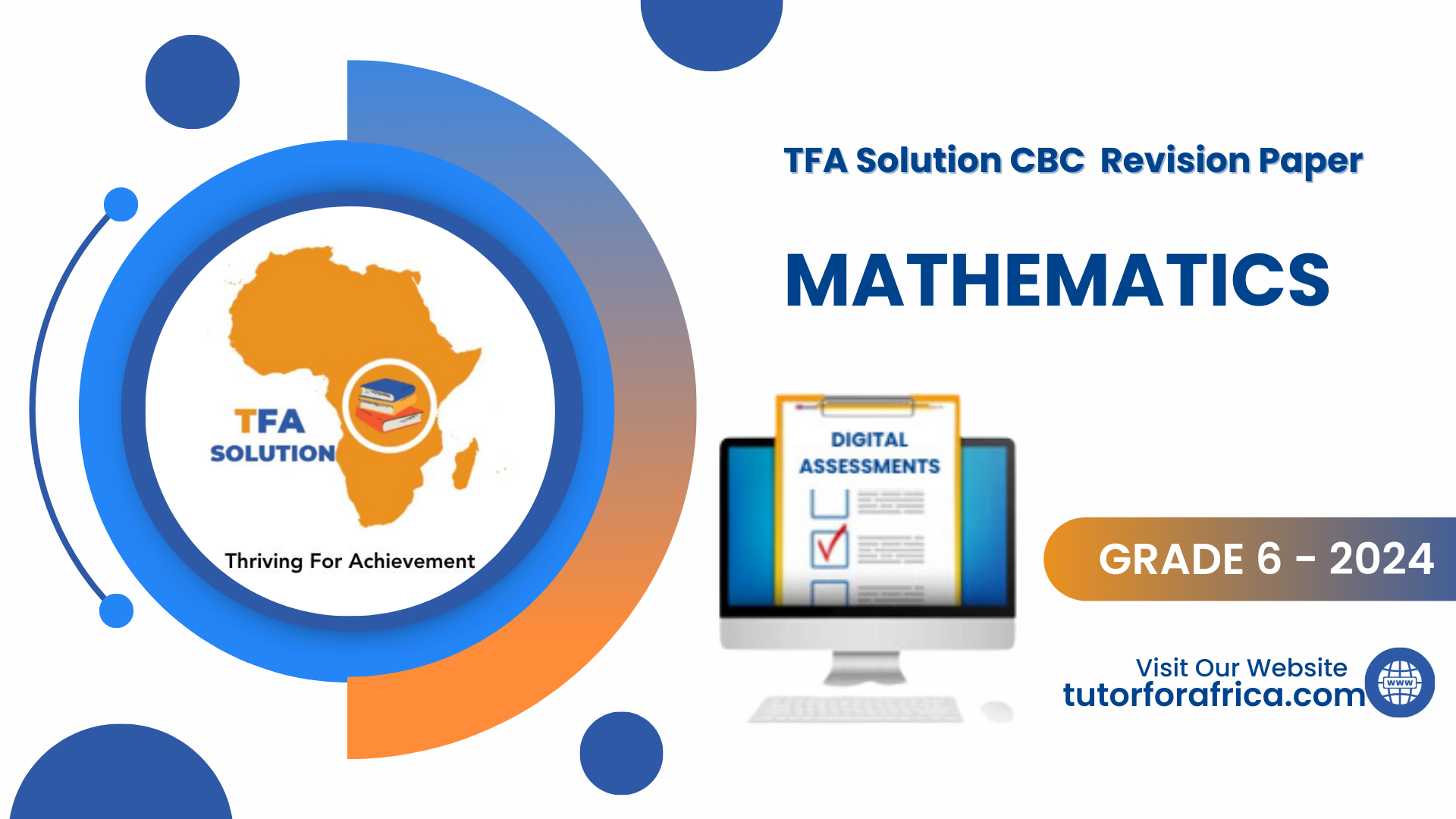 TFA SOLUTION

Thriving For Achievement

TFA Solution CBC Revision Paper

MATHEMATICS

DIGITAL ASSESSMENTS

GRADE 6 - 2024

Visit Our Website
tutorforafrica.com

www